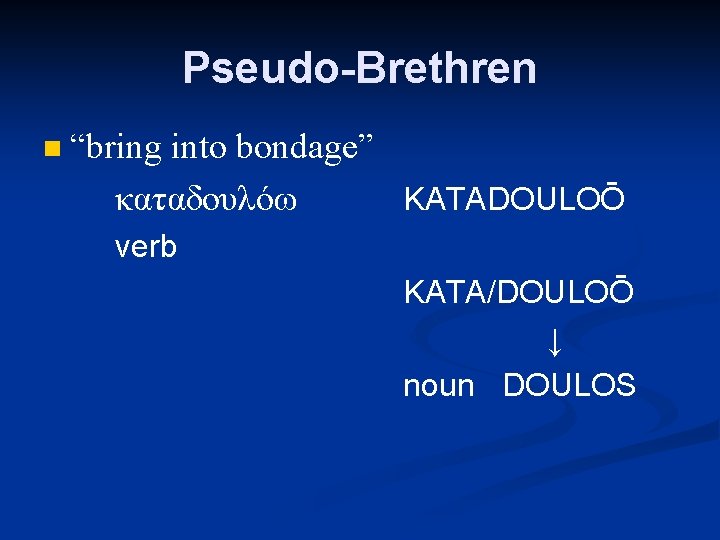 Pseudo-Brethren

“bring into bondage”

καταδουλόω KATADOULOŌ

verb

KATA/DOULOŌ

↓

noun DOULOS